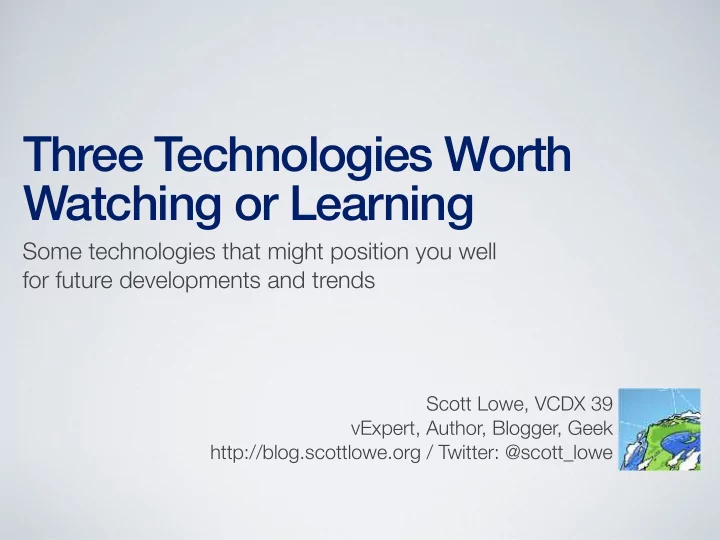 Three Technologies Worth Watching or Learning

Some technologies that might position you well for future developments and trends

Scott Lowe, VCDX 39
vExpert, Author, Blogger, Geek
http://blog.scottlowe.org / Twitter: @scott_lowe